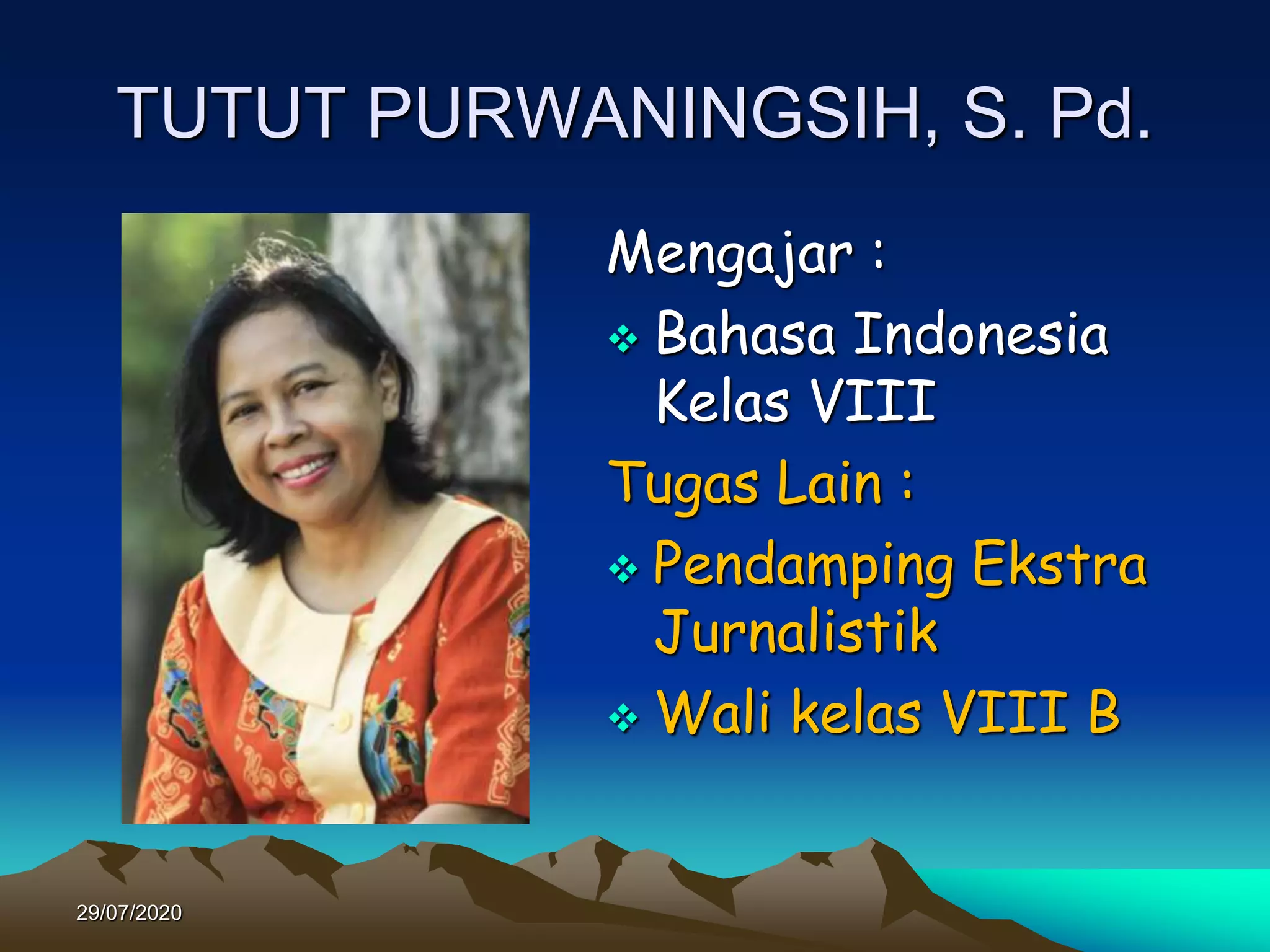 TUTUT PURWANINGSIH, S. Pd.

Mengajar :

❖ Bahasa Indonesia Kelas VIII

Tugas Lain :

❖ Pendamping Ekstra Jurnalistik

❖ Wali kelas VIII B

29/07/2020